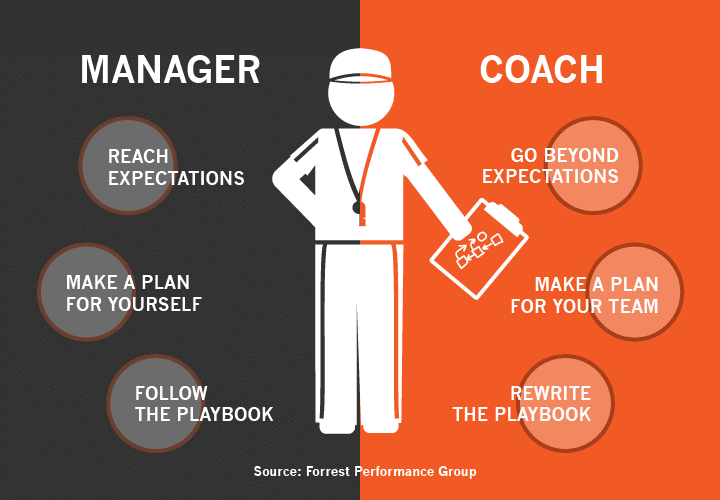 MANAGER

REACH EXPECTATIONS

MAKE A PLAN FOR YOURSELF

FOLLOW THE PLAYBOOK

COACH

GO BEYOND EXPECTATIONS

MAKE A PLAN FOR YOUR TEAM

REWRITE THE PLAYBOOK

Source: Forrest Performance Group